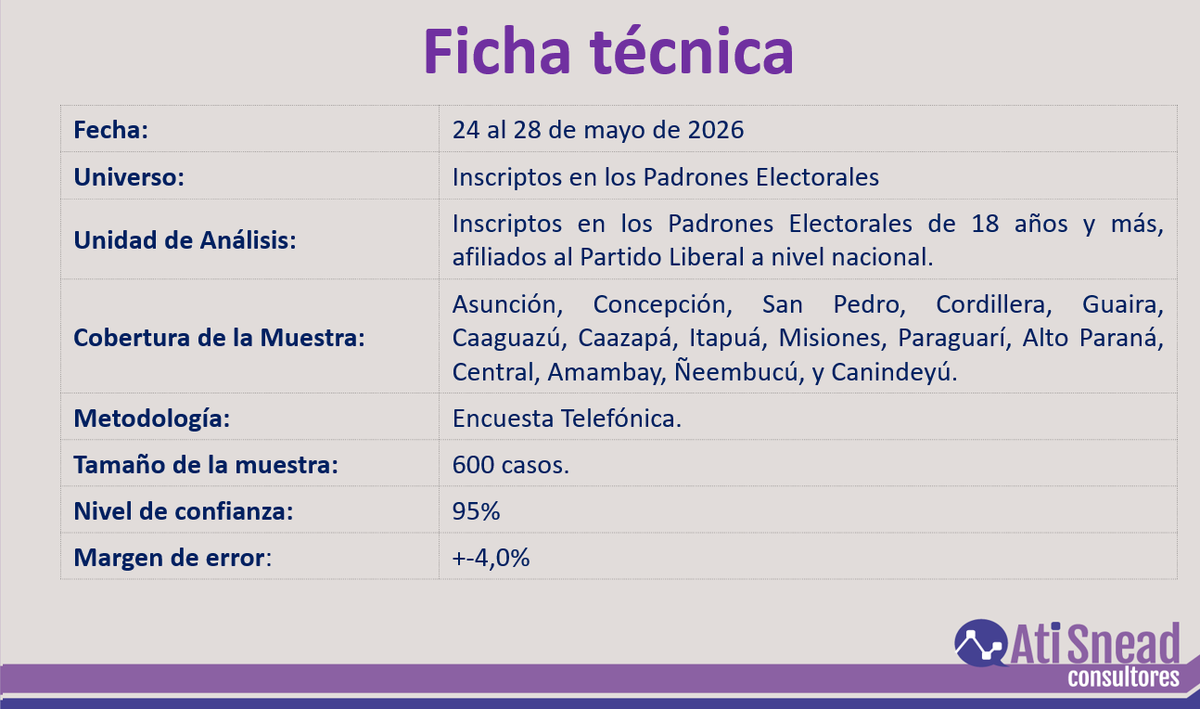 Ficha técnica

| Fecha: | 24 al 28 de mayo de 2026 |
|---|---|
| Universo: | Inscriptos en los Padrones Electorales |
| Unidad de Análisis: | Inscriptos en los Padrones Electorales de 18 años y más, afiliados al Partido Liberal a nivel nacional. |
| Cobertura de la Muestra: | Asunción, Concepción, San Pedro, Cordillera, Guaira, Caaguazú, Caazapá, Itapuá, Misiones, Paraguarí, Alto Paraná, Central, Amambay, Ñeembucú, y Canindeyú. |
| Metodología: | Encuesta Telefónica. |
| Tamaño de la muestra: | 600 casos. |
| Nivel de confianza: | 95% |
| Margen de error: | +-4,0% |

Ati Snead consultores